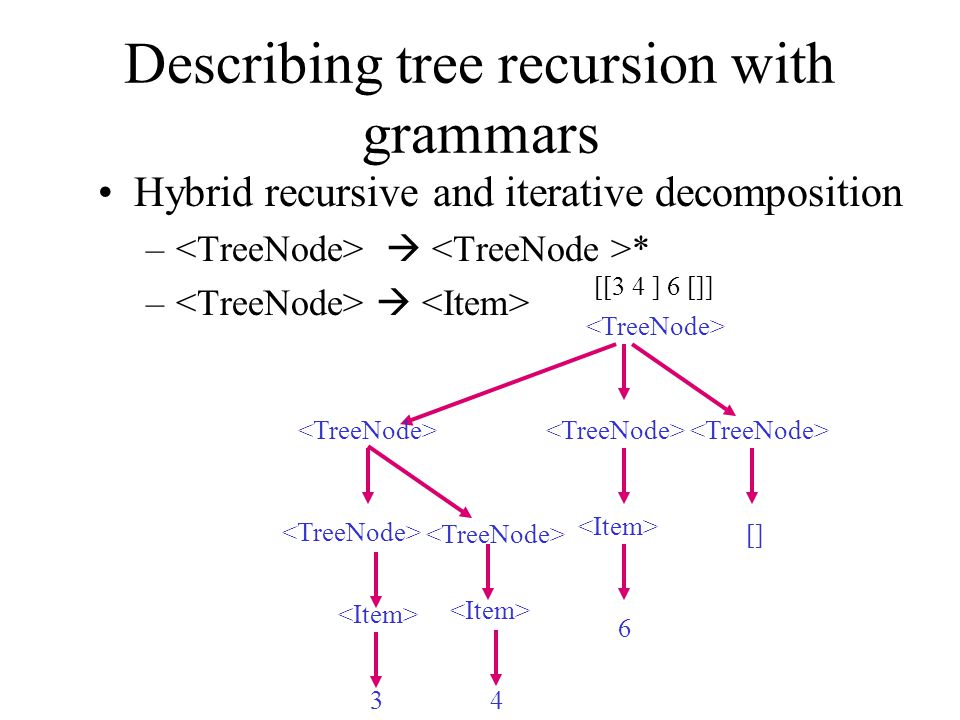 Describing tree recursion with grammars

• Hybrid recursive and iterative decomposition
– <TreeNode> → <TreeNode >*
– <TreeNode> → <Item>

[[3 4 ] 6 []]
<TreeNode>
<TreeNode> <TreeNode> <TreeNode>
<TreeNode> <TreeNode> <Item> []
<Item> <Item> 6
3 4